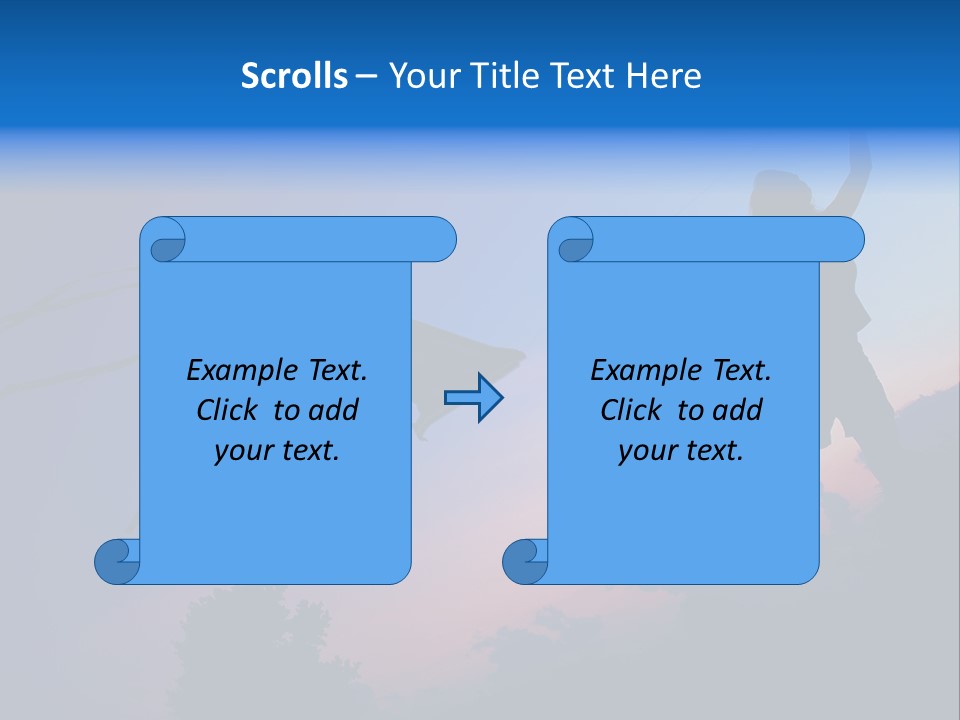 Scrolls – Your Title Text Here

Example Text. Click to add your text.

Example Text. Click to add your text.